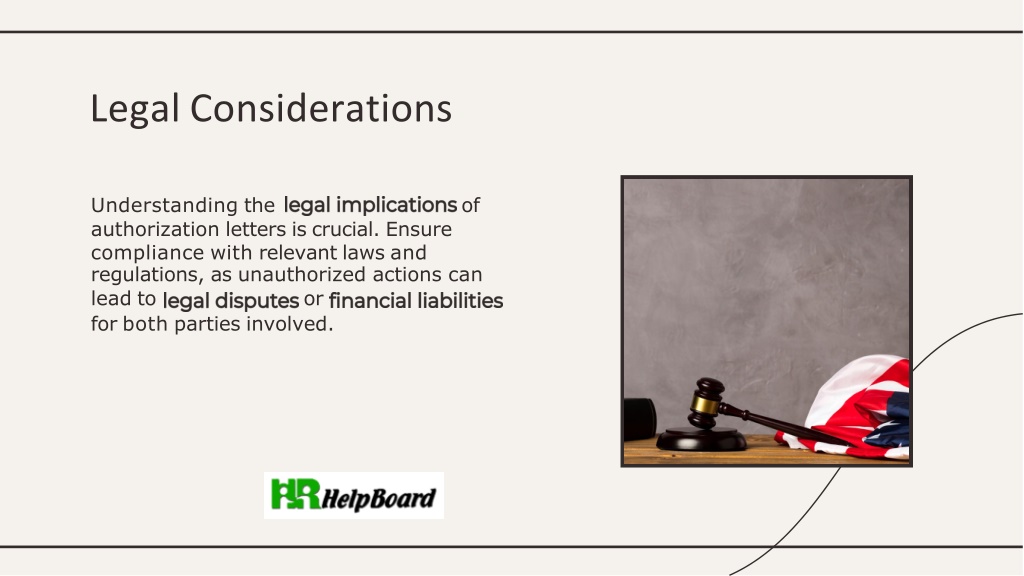 Legal Considerations

Understanding the legal implications of authorization letters is crucial. Ensure compliance with relevant laws and regulations, as unauthorized actions can lead to legal disputes or financial liabilities for both parties involved.

HR HelpBoard